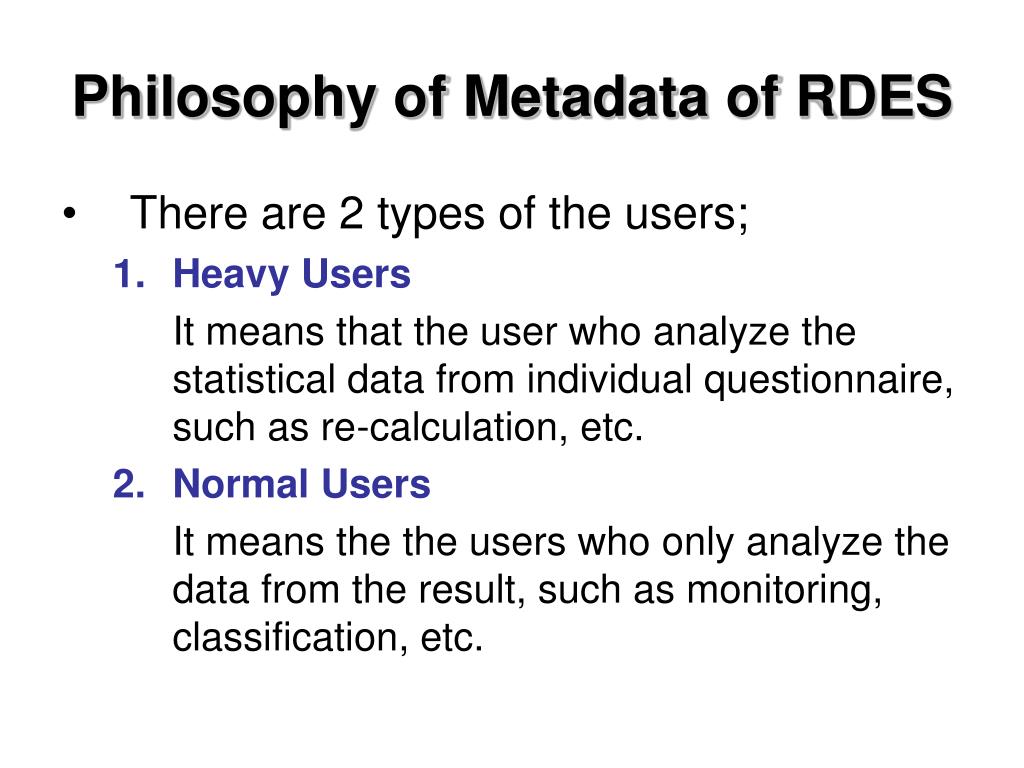 Philosophy of Metadata of RDES

• There are 2 types of the users;

1. Heavy Users

It means that the user who analyze the statistical data from individual questionnaire, such as re-calculation, etc.

2. Normal Users

It means the the users who only analyze the data from the result, such as monitoring, classification, etc.